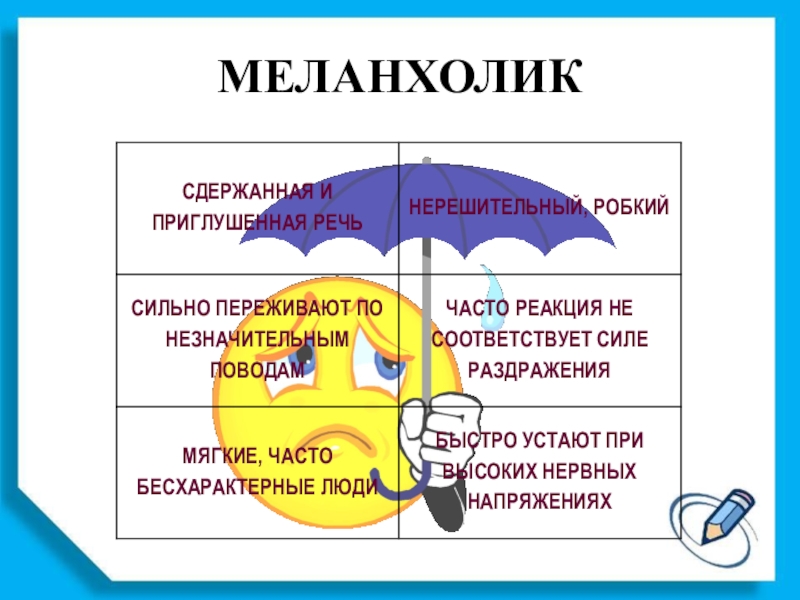 МЕЛАНХОЛИК

| СДЕРЖАННАЯ И ПРИГЛУШЕННАЯ РЕЧЬ | НЕРЕШИТЕЛЬНЫЙ, РОБКИЙ |
|---|---|
| СИЛЬНО ПЕРЕЖИВАЮТ ПО НЕЗНАЧИТЕЛЬНЫМ ПОВОДАМ | ЧАСТО РЕАКЦИЯ НЕ СООТВЕТСТВУЕТ СИЛЕ РАЗДРАЖЕНИЯ |
| МЯГКИЕ, ЧАСТО БЕСХАРАКТЕРНЫЕ ЛЮДИ | БЫСТРО УСТАЮТ ПРИ ВЫСОКИХ НЕРВНЫХ НАПРЯЖЕНИЯХ |